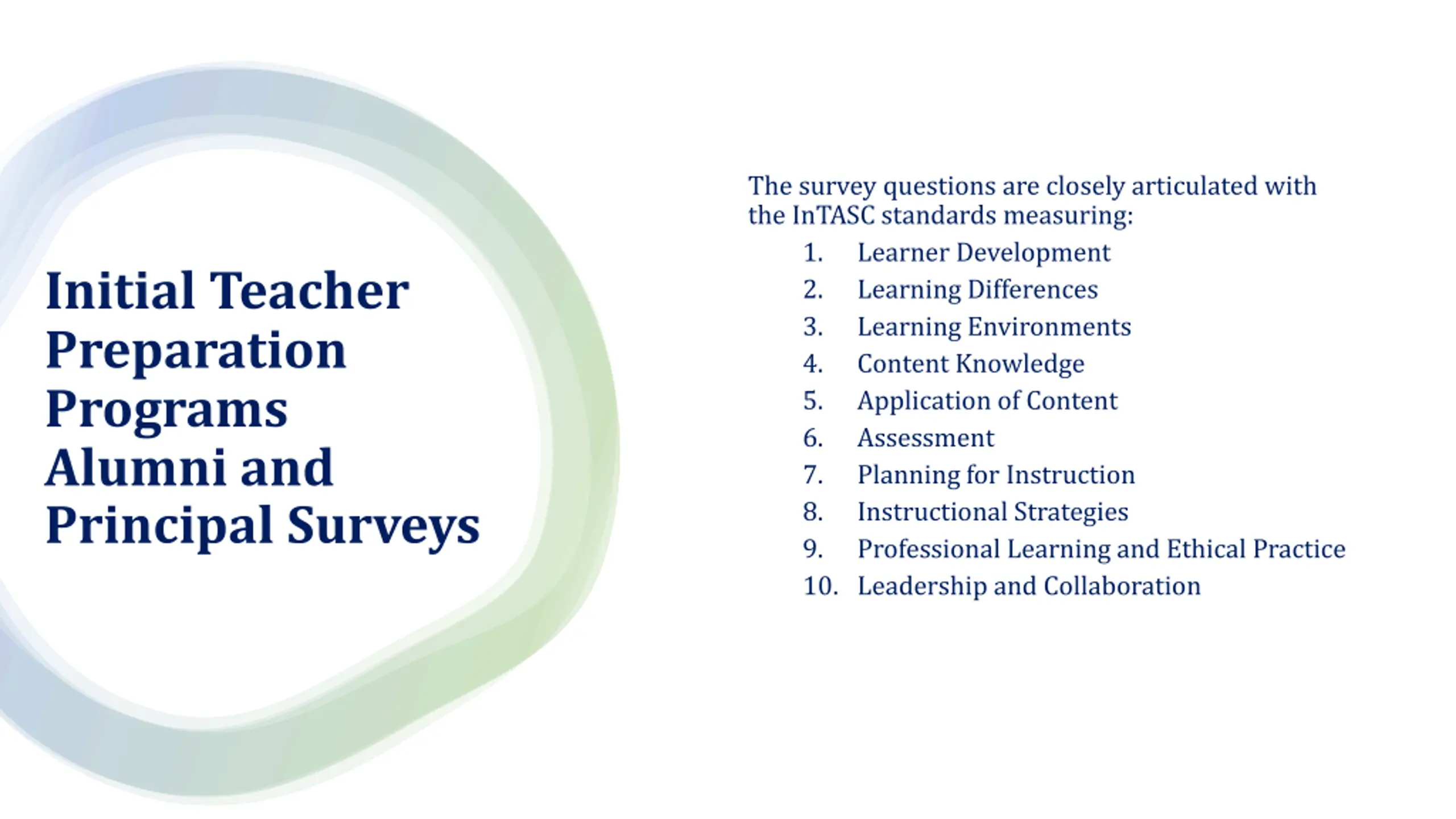 Initial Teacher Preparation Programs Alumni and Principal Surveys

The survey questions are closely articulated with the InTASC standards measuring:

1. Learner Development
2. Learning Differences
3. Learning Environments
4. Content Knowledge
5. Application of Content
6. Assessment
7. Planning for Instruction
8. Instructional Strategies
9. Professional Learning and Ethical Practice
10. Leadership and Collaboration